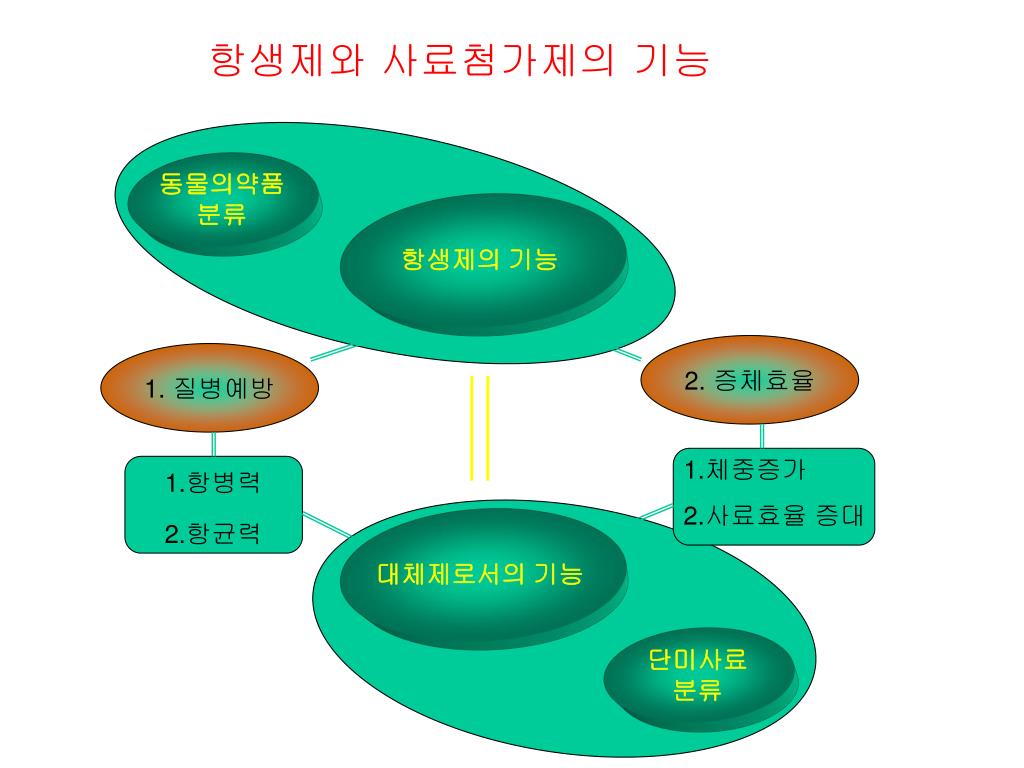 항생제와 사료첨가제의 기능

동물의약품 분류

항생제의 기능

1. 질병예방

2. 증체효율

1.항병력

2.항균력

1.체중증가

2.사료효율 증대

대체제로서의 기능

단미사료 분류